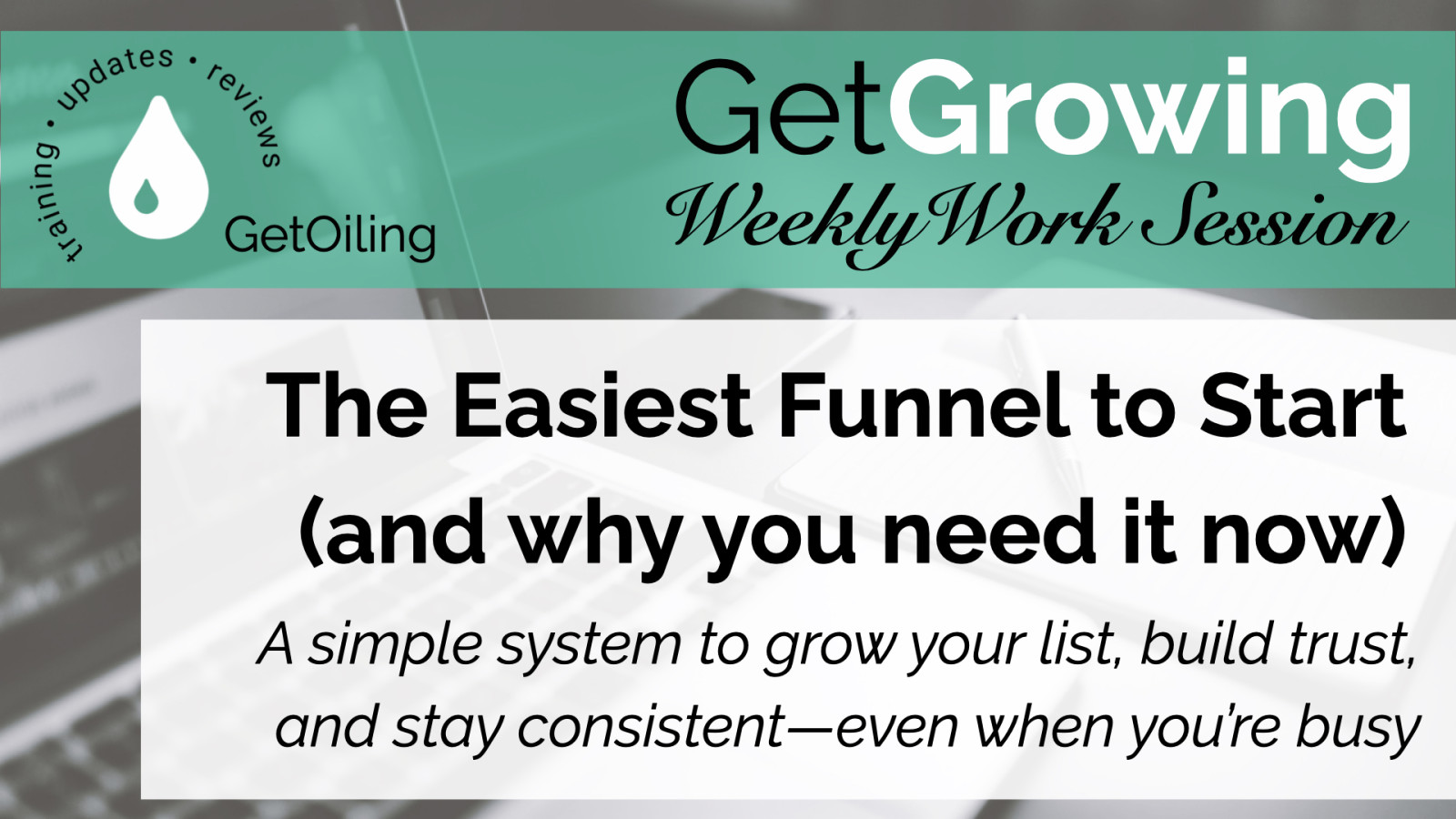 training • updates • reviews

GetOiling

GetGrowing
Weekly Work Session

The Easiest Funnel to Start (and why you need it now)

A simple system to grow your list, build trust, and stay consistent—even when you're busy